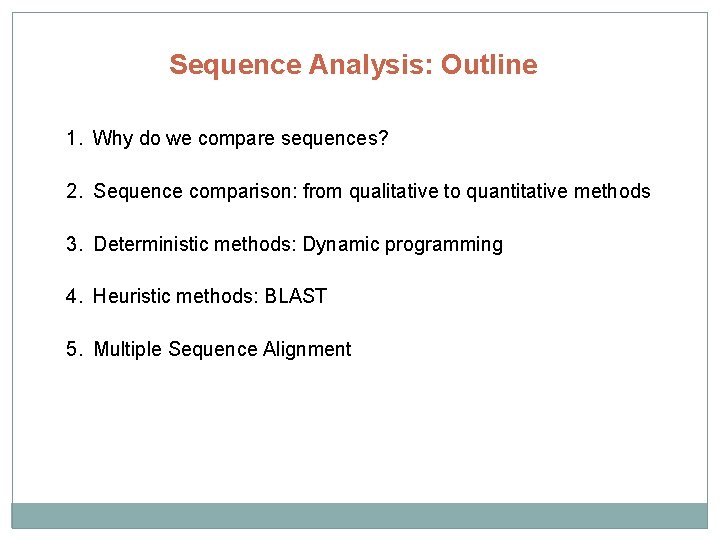 Sequence Analysis: Outline

1. Why do we compare sequences?

2. Sequence comparison: from qualitative to quantitative methods

3. Deterministic methods: Dynamic programming

4. Heuristic methods: BLAST

5. Multiple Sequence Alignment